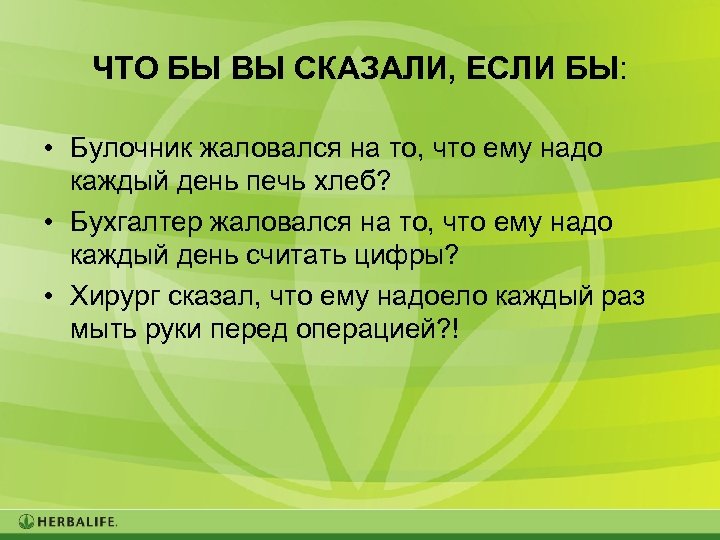 ЧТО БЫ ВЫ СКАЗАЛИ, ЕСЛИ БЫ:

• Булочник жаловался на то, что ему надо каждый день печь хлеб?

• Бухгалтер жаловался на то, что ему надо каждый день считать цифры?

• Хирург сказал, что ему надоело каждый раз мыть руки перед операцией?!

HERBALIFE.